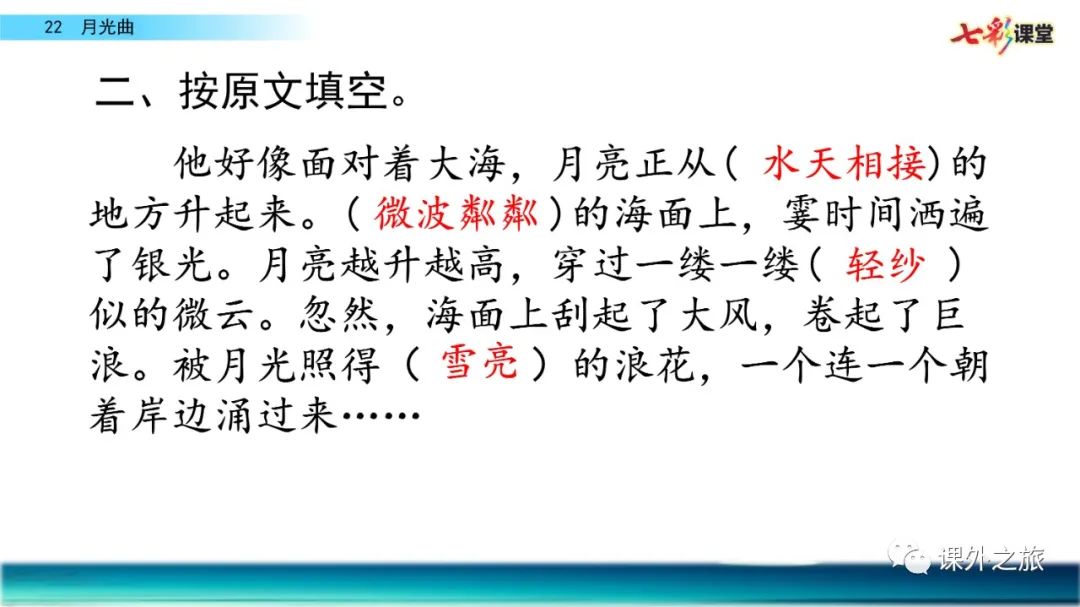 22 月光曲

七彩课堂

二、按原文填空。

他好像面对着大海，月亮正从（ 水天相接）的地方升起来。（微波粼粼）的海面上，霎时间洒遍了银光。月亮越升越高，穿过一缕一缕（ 轻纱 ）似的微云。忽然，海面上刮起了大风，卷起了巨浪。被月光照得（ 雪亮 ）的浪花，一个连一个朝着岸边涌过来……

课外之旅